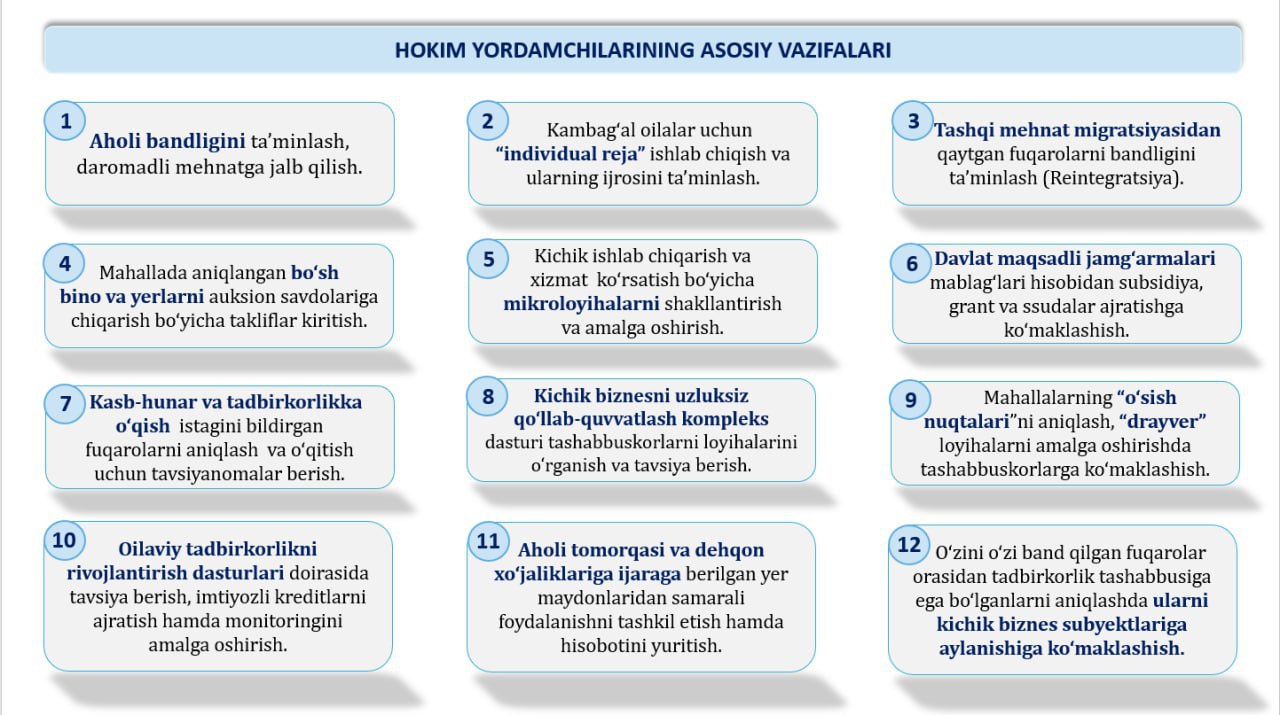 HOKIM YORDAMCHILARINING ASOSIY VAZIFALARI

1
Aholi bandligini ta’minlash, daromadli mehnatga jalb qilish.

2
Kambag‘al oilalar uchun “individual reja” ishlab chiqish va ularning ijrosini ta’minlash.

3
Tashqi mehnat migratsiyasidan qaytgan fuqarolarni bandligini ta’minlash (Reintegratsiya).

4
Mahallada aniqlangan bo‘sh bino va yerlarni auksion savdolariga chiqarish bo‘yicha takliflar kiritish.

5
Kichik ishlab chiqarish va xizmat ko‘rsatish bo‘yicha mikroloyihalarni shakllantirish va amalga oshirish.

6
Davlat maqsadli jamg‘armalari mablag‘lari hisobidan subsidiya, grant va ssudalar ajratishga ko‘maklashish.

7
Kasb-hunar va tadbirkorlikka o‘qish istagini bildirgan fuqarolarni aniqlash va o‘qitish uchun tavsiyanomalar berish.

8
Kichik biznesni uzluksiz qo‘llab-quvvatlash kompleks dasturi tashabbuskorlarni loyihalarini o‘rganish va tavsiya berish.

9
Mahallalarning “o‘sish nuqtalari”ni aniqlash, “drayver” loyihalarni amalga oshirishda tashabbuskorlarga ko‘maklashish.

10
Oilaviy tadbirkorlikni rivojlantirish dasturlari doirasida tavsiya berish, imtiyozli kreditlarni ajratish hamda monitoringini amalga oshirish.

11
Aholi tomorqasi va dehqon xo‘jaliklariga ijaraga berilgan yer maydonlaridan samarali foydalanishni tashkil etish hamda hisobotini yuritish.

12
O‘zini o‘zi band qilgan fuqarolar orasidan tadbirkorlik tashabbusiga ega bo‘lganlarni aniqlashda ularni kichik biznes subyektlariga aylanishiga ko‘maklashish.